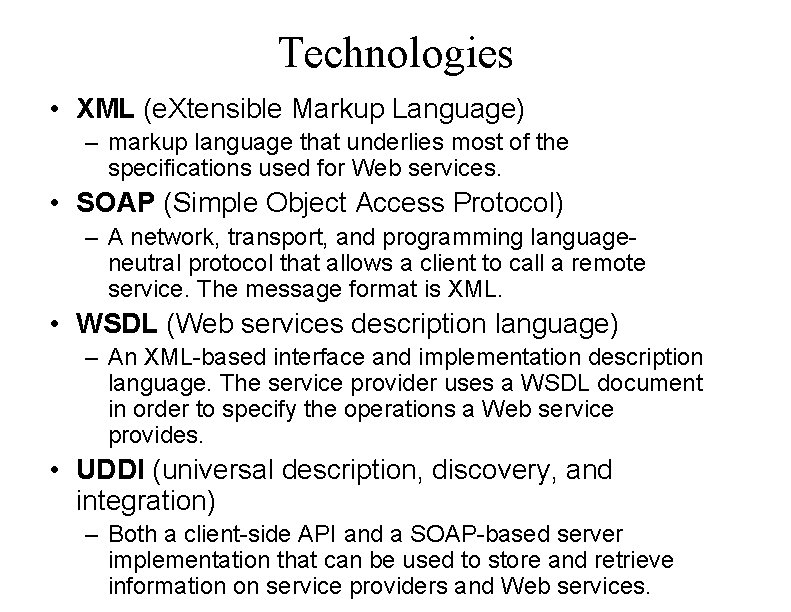 Technologies

• XML (eXtensible Markup Language)
– markup language that underlies most of the specifications used for Web services.

• SOAP (Simple Object Access Protocol)
– A network, transport, and programming language-neutral protocol that allows a client to call a remote service. The message format is XML.

• WSDL (Web services description language)
– An XML-based interface and implementation description language. The service provider uses a WSDL document in order to specify the operations a Web service provides.

• UDDI (universal description, discovery, and integration)
– Both a client-side API and a SOAP-based server implementation that can be used to store and retrieve information on service providers and Web services.